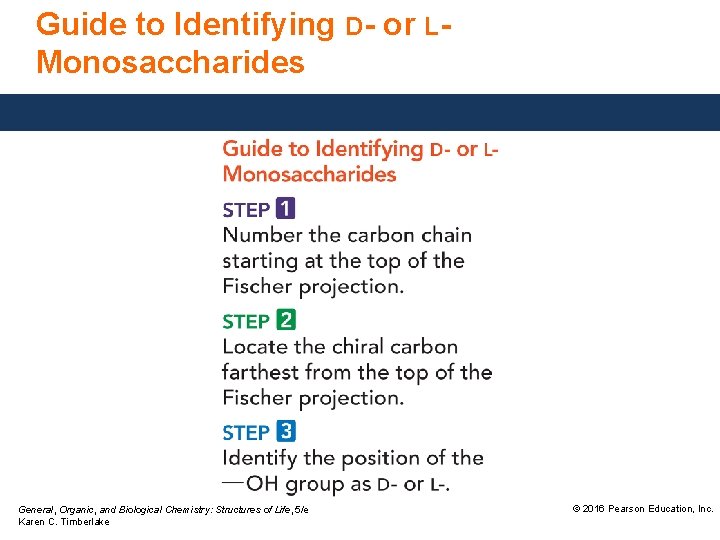 Guide to Identifying D- or L- Monosaccharides

Guide to Identifying D- or L- Monosaccharides

STEP 1
Number the carbon chain starting at the top of the Fischer projection.

STEP 2
Locate the chiral carbon farthest from the top of the Fischer projection.

STEP 3
Identify the position of the —OH group as D- or L-.

General, Organic, and Biological Chemistry: Structures of Life, 5/e
Karen C. Timberlake

© 2016 Pearson Education, Inc.